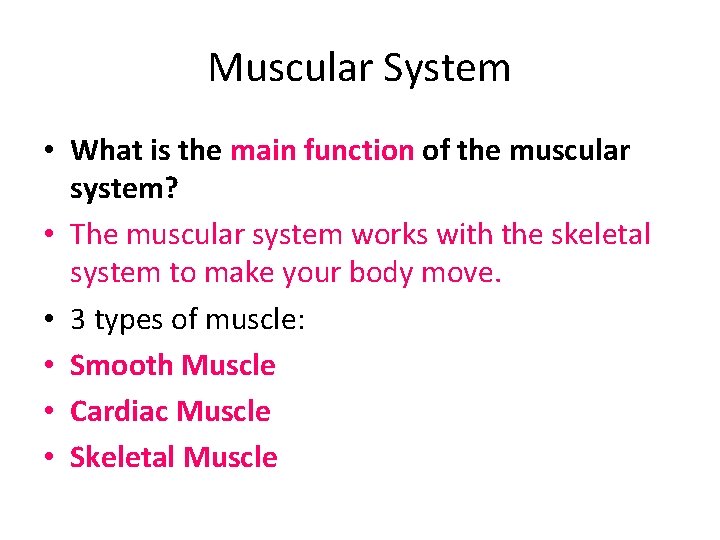 Muscular System

• What is the main function of the muscular system?
• The muscular system works with the skeletal system to make your body move.
• 3 types of muscle:
• Smooth Muscle
• Cardiac Muscle
• Skeletal Muscle